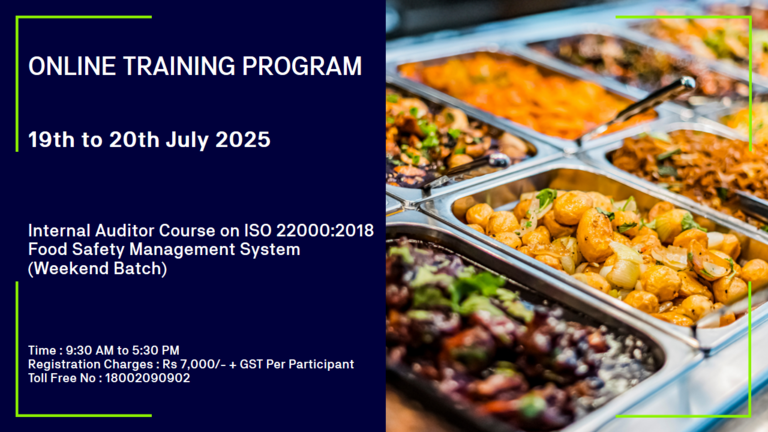 ONLINE TRAINING PROGRAM

19th to 20th July 2025

Internal Auditor Course on ISO 22000:2018 Food Safety Management System (Weekend Batch)

Time : 9:30 AM to 5:30 PM
Registration Charges : Rs 7,000/- + GST Per Participant
Toll Free No : 18002090902